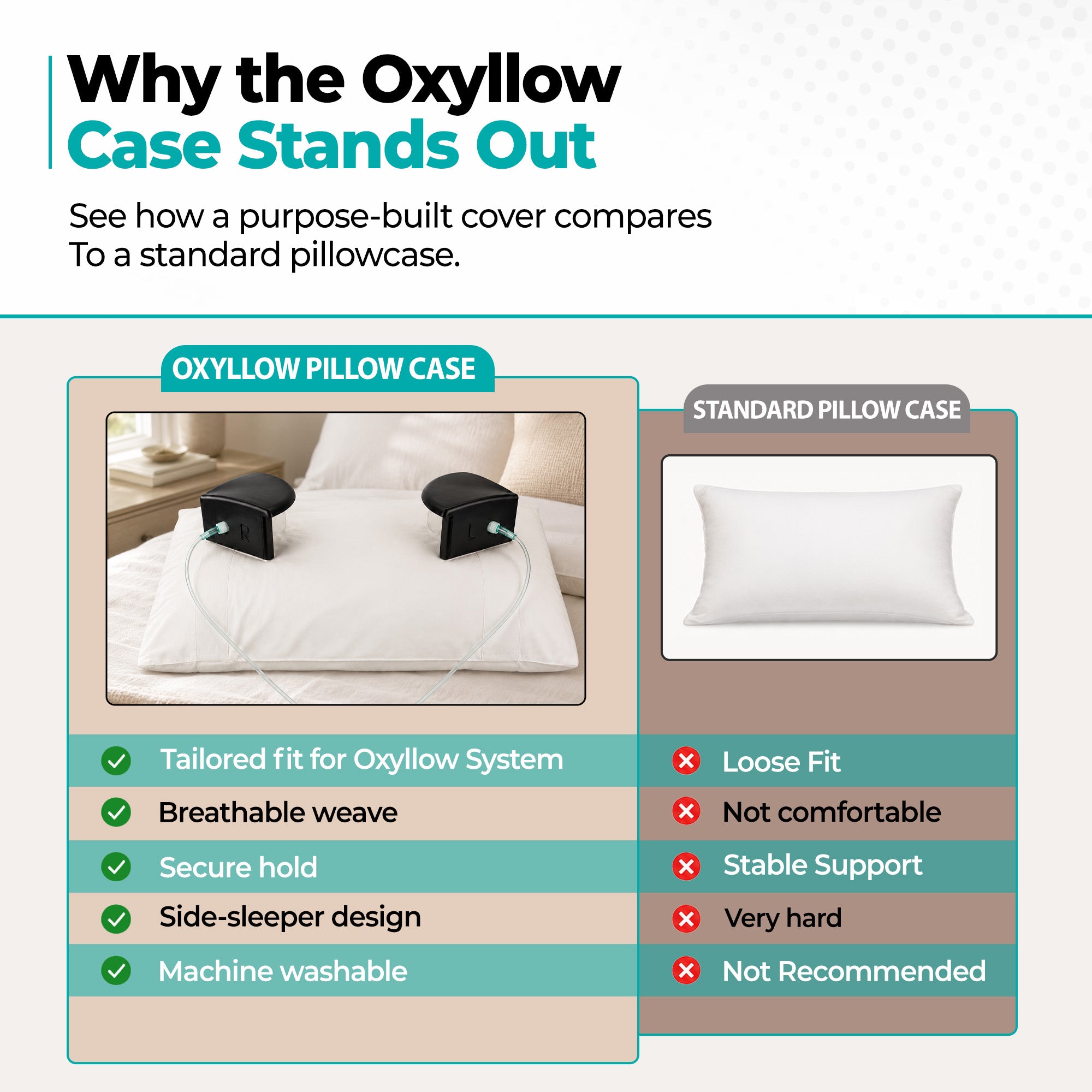 Why the Oxyllow
Case Stands Out

See how a purpose-built cover compares
To a standard pillowcase.

OXYLLOW PILLOW CASE

R

L

Tailored fit for Oxyllow System
Breathable weave
Secure hold
Side-sleeper design
Machine washable

STANDARD PILLOW CASE

Loose Fit
Not comfortable
Stable Support
Very hard
Not Recommended